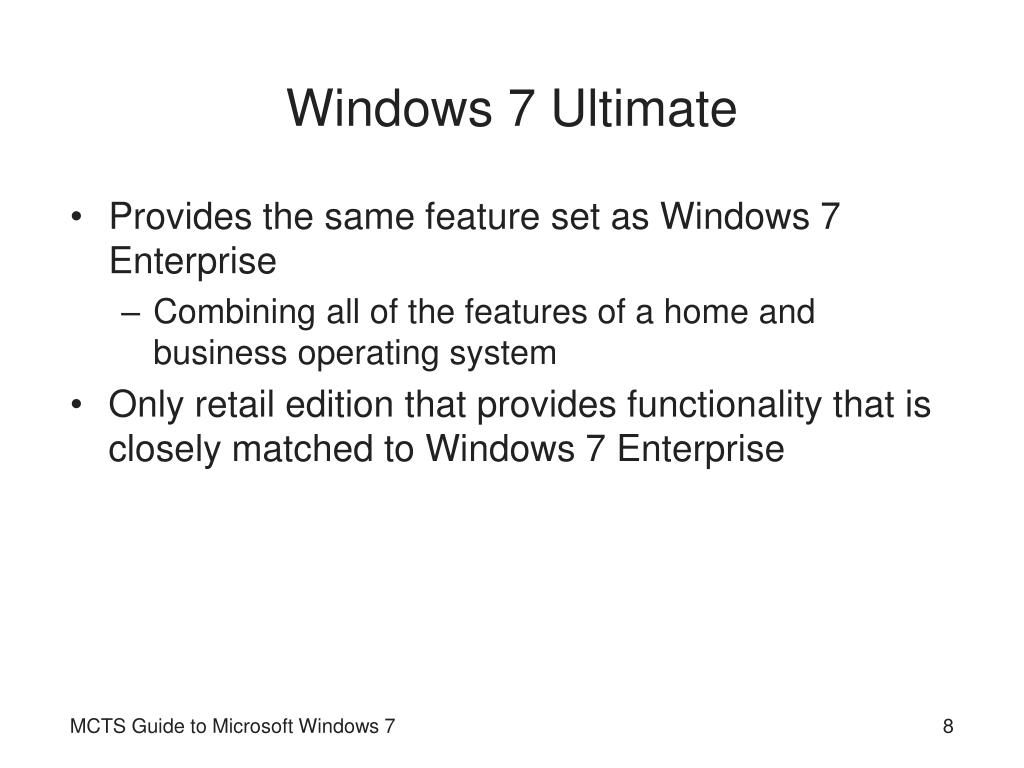 Windows 7 Ultimate

• Provides the same feature set as Windows 7 Enterprise
– Combining all of the features of a home and business operating system
• Only retail edition that provides functionality that is closely matched to Windows 7 Enterprise

MCTS Guide to Microsoft Windows 7

8